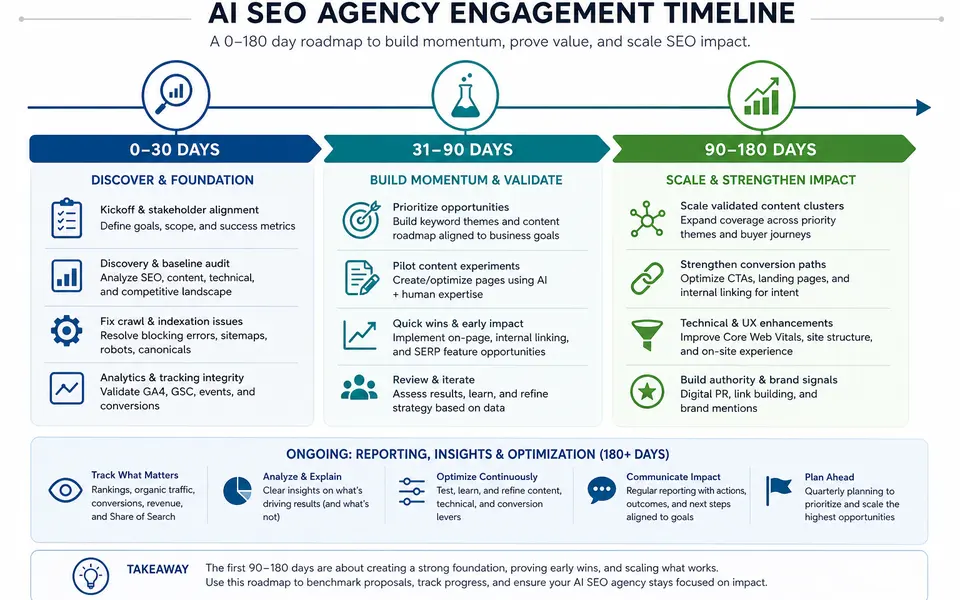 AI SEO AGENCY ENGAGEMENT TIMELINE

A 0–180 day roadmap to build momentum, prove value, and scale SEO impact.

0–30 DAYS

DISCOVER & FOUNDATION

Kickoff & stakeholder alignment
Define goals, scope, and success metrics

Discovery & baseline audit
Analyze SEO, content, technical, and competitive landscape

Fix crawl & indexation issues
Resolve blocking errors, sitemaps, robots, canonicals

Analytics & tracking integrity
Validate GA4, GSC, events, and conversions

31–90 DAYS

BUILD MOMENTUM & VALIDATE

Prioritize opportunities
Build keyword themes and content roadmap aligned to business goals

Pilot content experiments
Create/optimize pages using AI + human expertise

Quick wins & early impact
Implement on-page, internal linking, and SERP feature opportunities

Review & iterate
Assess results, learn, and refine strategy based on data

90–180 DAYS

SCALE & STRENGTHEN IMPACT

Scale validated content clusters
Expand coverage across priority themes and buyer journeys

Strengthen conversion paths
Optimize CTAs, landing pages, and internal linking for intent

Technical & UX enhancements
Improve Core Web Vitals, site structure, and on-site experience

Build authority & brand signals
Digital PR, link building, and brand mentions

ONGOING: REPORTING, INSIGHTS & OPTIMIZATION (180+ DAYS)

Track What Matters
Rankings, organic traffic, conversions, revenue, and Share of Search

Analyze & Explain
Clear insights on what's driving results (and what's not)

Optimize Continuously
Test, learn, and refine content, technical, and conversion levers

Communicate Impact
Regular reporting with actions, outcomes, and next steps aligned to goals

Plan Ahead
Quarterly planning to prioritize and scale the highest opportunities

TAKEAWAY

The first 90–180 days are about creating a strong foundation, proving early wins, and scaling what works.
Use this roadmap to benchmark proposals, track progress, and ensure your AI SEO agency stays focused on impact.